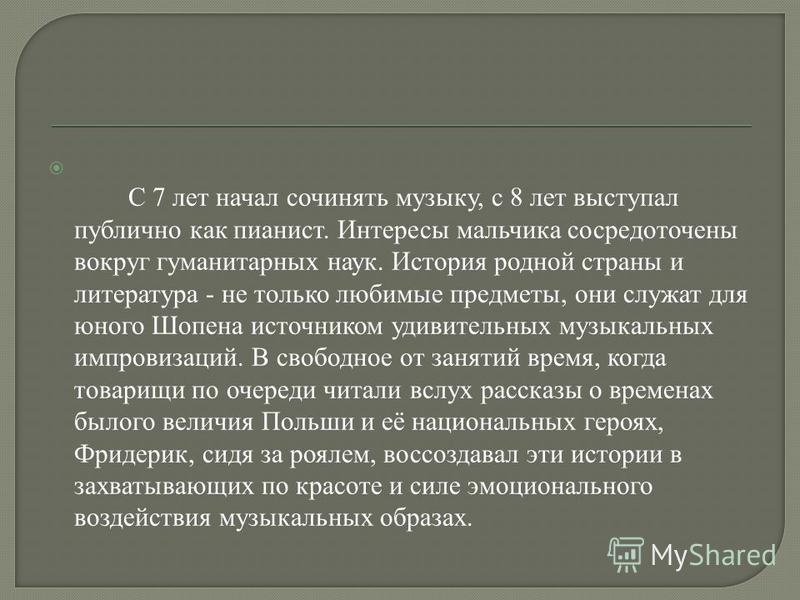 С 7 лет начал сочинять музыку, с 8 лет выступал публично как пианист. Интересы мальчика сосредоточены вокруг гуманитарных наук. История родной страны и литература - не только любимые предметы, они служат для юного Шопена источником удивительных музыкальных импровизаций. В свободное от занятий время, когда товарищи по очереди читали вслух рассказы о временах былого величия Польши и её национальных героях, Фридерик, сидя за роялем, воссоздавал эти истории в захватывающих по красоте и силе эмоционального воздействия музыкальных образах.

MyShared